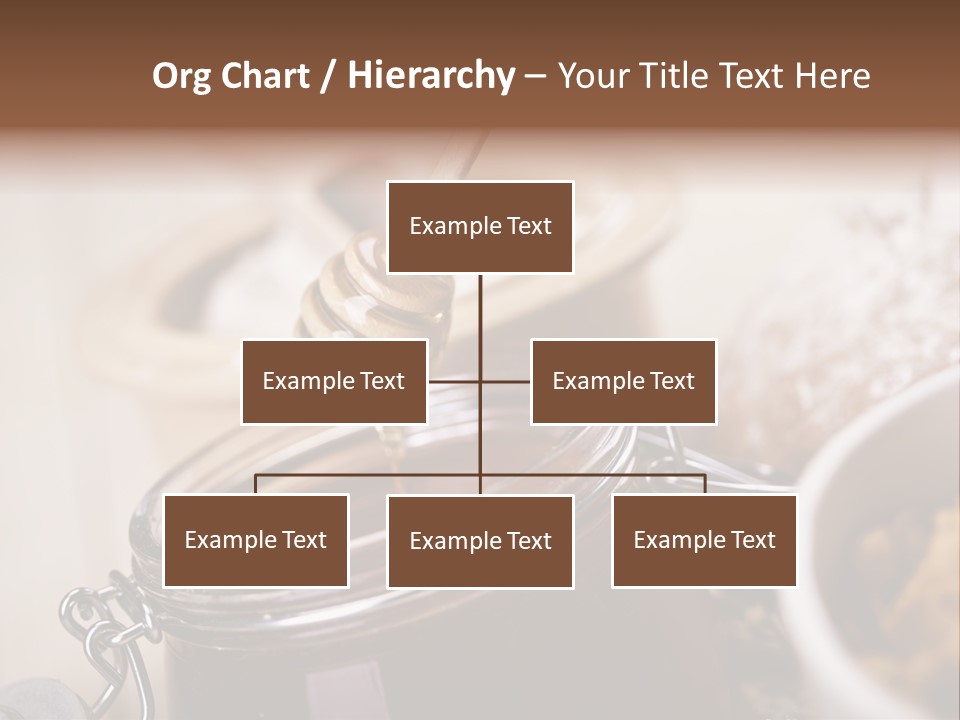 Org Chart / Hierarchy – Your Title Text Here

Example Text

Example Text

Example Text

Example Text

Example Text

Example Text